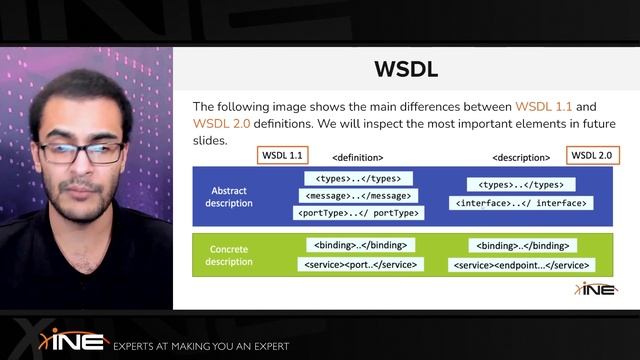 WSDL

The following image shows the main differences between WSDL 1.1 and WSDL 2.0 definitions. We will inspect the most important elements in future slides.

WSDL 1.1 <definition> <description> WSDL 2.0

Abstract description
<types>..</types>
<message>..</message>
<portType>..</ portType>
<types>..</types>
<interface>..</ interface>

Concrete description
<binding>..</binding>
<service><port..</service>
<binding>..</binding>
<service><endpoint...</service>

INE

INE EXPERTS AT MAKING YOU AN EXPERT